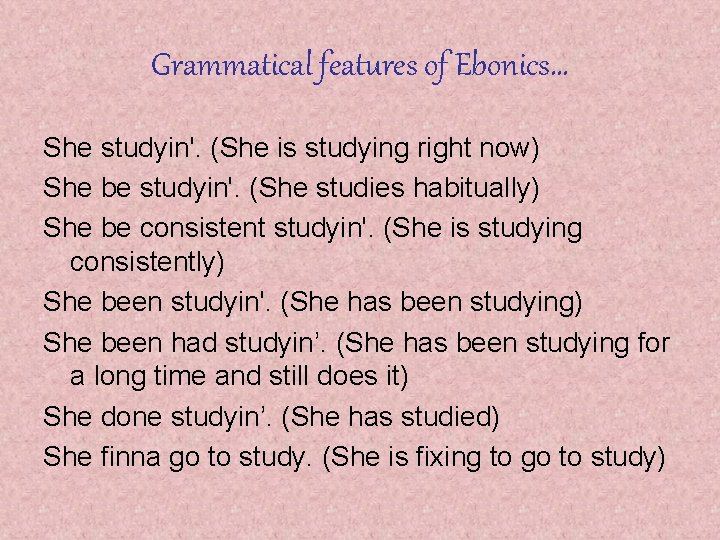 Grammatical features of Ebonics…

She studyin'. (She is studying right now)

She be studyin'. (She studies habitually)

She be consistent studyin'. (She is studying consistently)

She been studyin'. (She has been studying)

She been had studyin’. (She has been studying for a long time and still does it)

She done studyin’. (She has studied)

She finna go to study. (She is fixing to go to study)